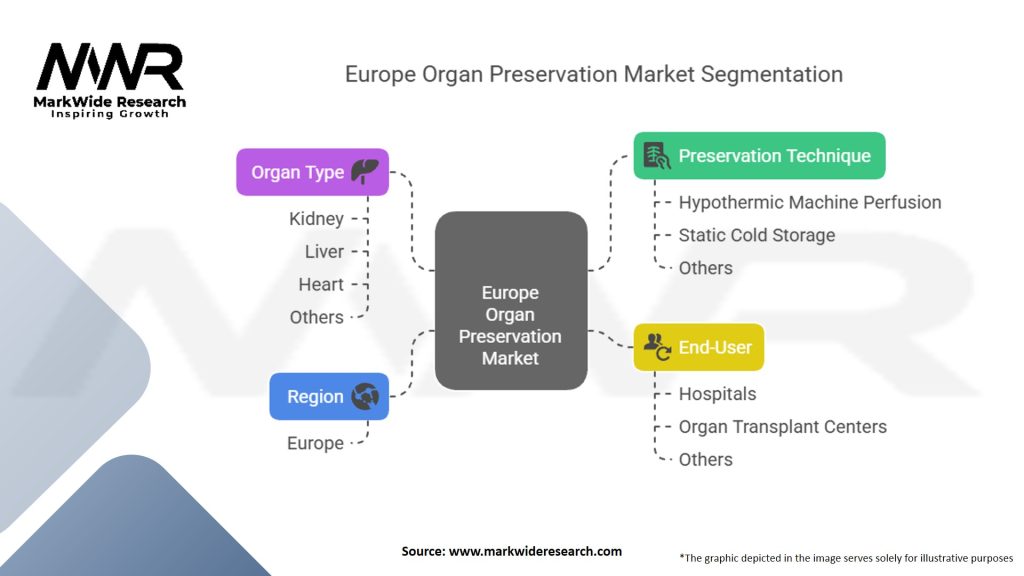 MWR
MarkWide Research
Inspiring Growth

Europe Organ Preservation Market Segmentation

Organ Type
Kidney
Liver
Heart
Others

Region
Europe

Europe Organ Preservation Market

Preservation Technique
Hypothermic Machine Perfusion
Static Cold Storage
Others

End-User
Hospitals
Organ Transplant Centers
Others

Source: www.markwideresearch.com

*The graphic depicted in the image serves solely for illustrative purposes